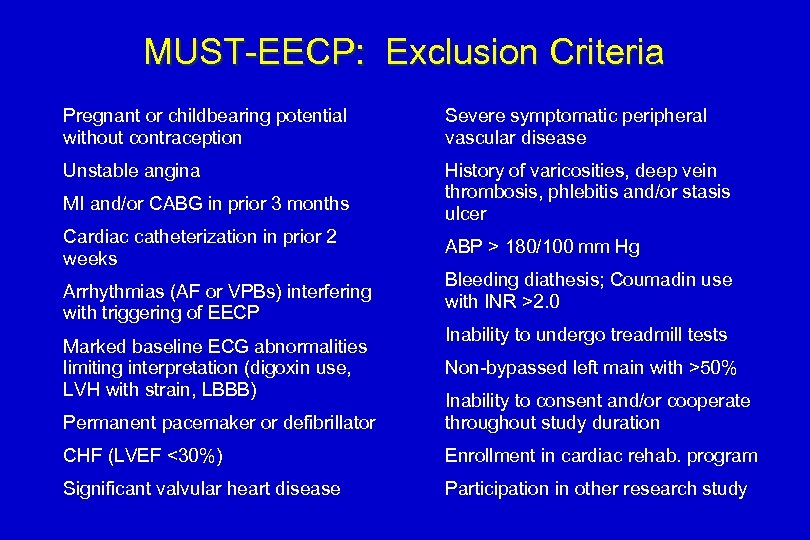 MUST-EECP: Exclusion Criteria

Pregnant or childbearing potential without contraception

Unstable angina

MI and/or CABG in prior 3 months

Cardiac catheterization in prior 2 weeks

Arrhythmias (AF or VPBs) interfering with triggering of EECP

Marked baseline ECG abnormalities limiting interpretation (digoxin use, LVH with strain, LBBB)

Permanent pacemaker or defibrillator

CHF (LVEF <30%)

Significant valvular heart disease

Severe symptomatic peripheral vascular disease

History of varicosities, deep vein thrombosis, phlebitis and/or stasis ulcer

ABP > 180/100 mm Hg

Bleeding diathesis; Coumadin use with INR >2.0

Inability to undergo treadmill tests

Non-bypassed left main with >50%

Inability to consent and/or cooperate throughout study duration

Enrollment in cardiac rehab. program

Participation in other research study